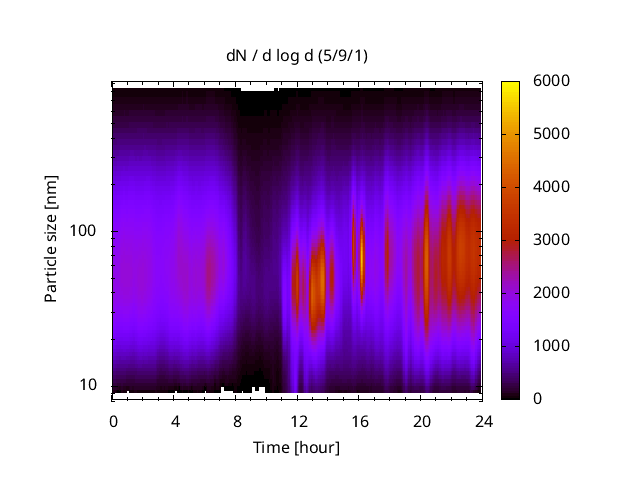 dN / d log d (5/9/1)

Particle size [nm]

100

10

0 4 8 12 16 20 24

Time [hour]

6000
5000
4000
3000
2000
1000
0